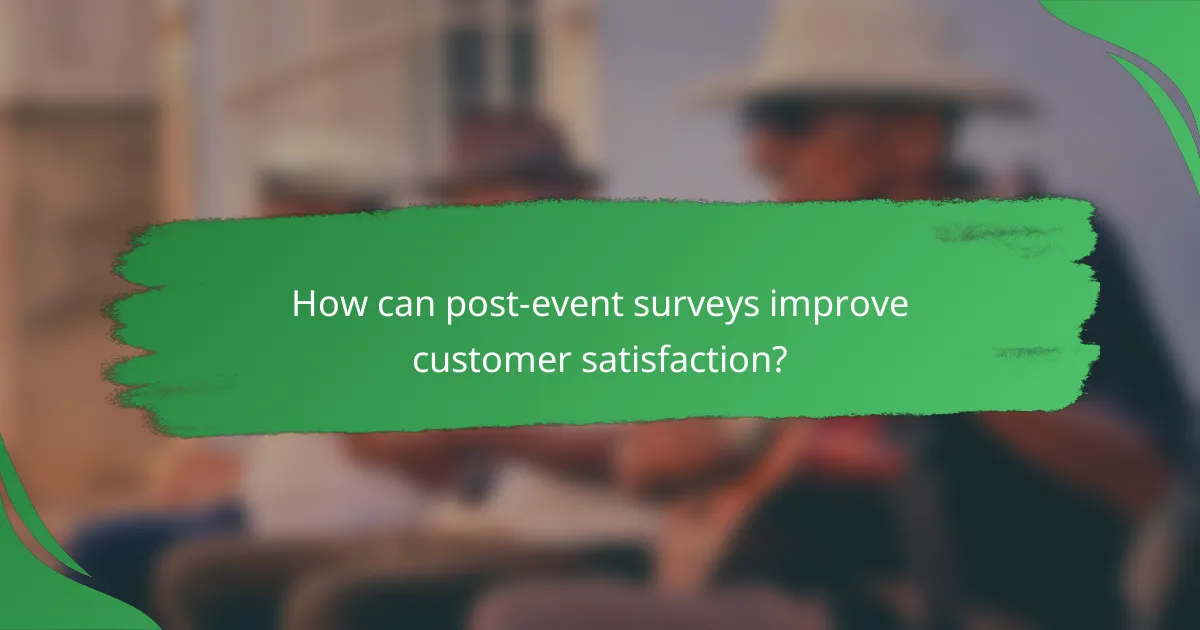 How can post-event surveys improve customer satisfaction?